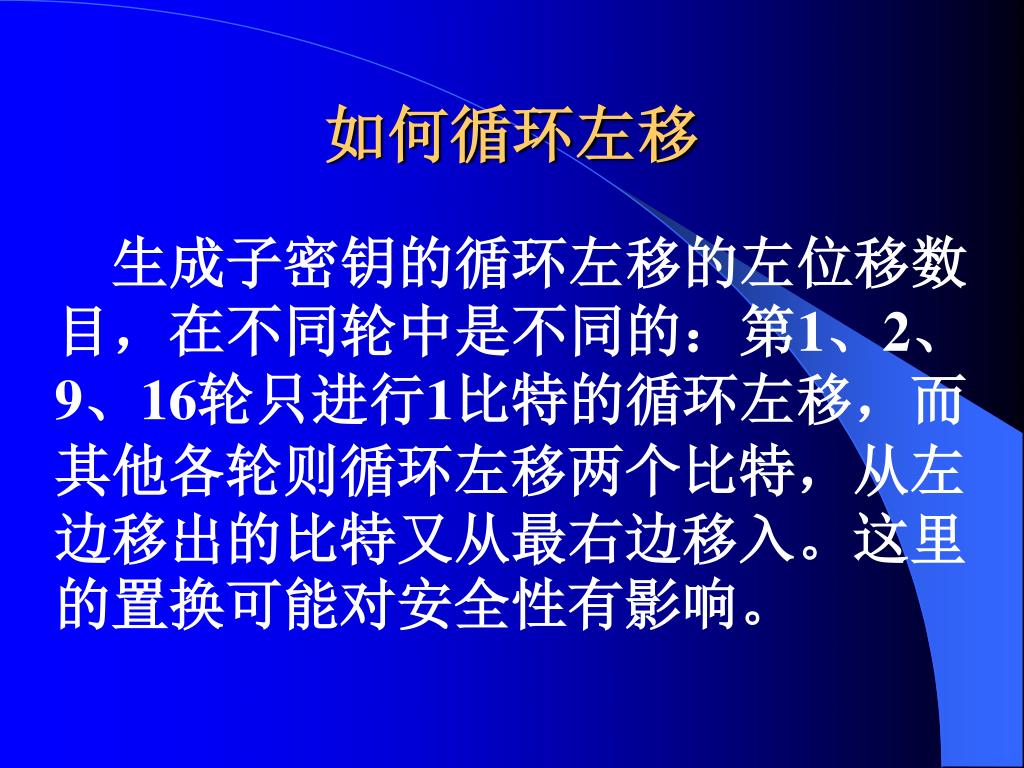 如何循环左移

生成子密钥的循环左移的左位移数目，在不同轮中是不同的：第1、2、9、16轮只进行1比特的循环左移，而其他各轮则循环左移两个比特，从左边移出的比特又从最右边移入。这里的置换可能对安全性有影响。